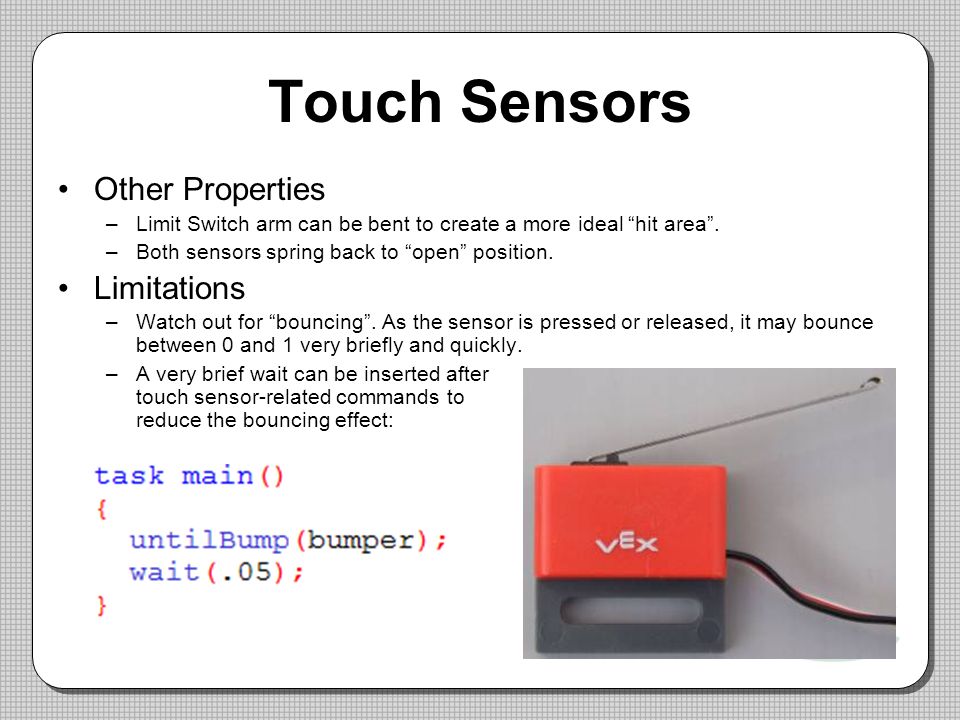 Touch Sensors

• Other Properties
– Limit Switch arm can be bent to create a more ideal “hit area”.
– Both sensors spring back to “open” position.

• Limitations
– Watch out for “bouncing”. As the sensor is pressed or released, it may bounce between 0 and 1 very briefly and quickly.
– A very brief wait can be inserted after touch sensor-related commands to reduce the bouncing effect:

task main()
{
untilBump(bumper);
wait(.05);
}

VEX